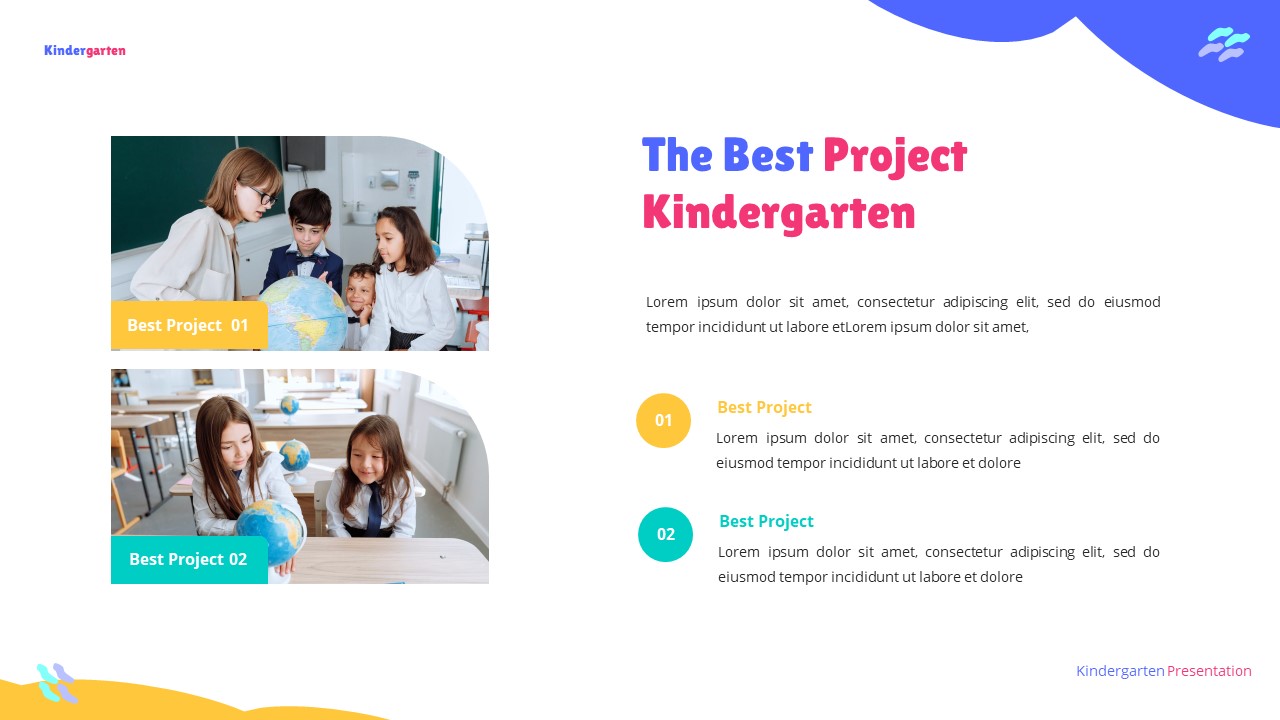 Kindergarten

Best Project 01

Best Project 02

The Best Project Kindergarten

Lorem ipsum dolor sit amet, consectetur adipiscing elit, sed do eiusmod tempor incididunt ut labore etLorem ipsum dolor sit amet,

01

Best Project

Lorem ipsum dolor sit amet, consectetur adipiscing elit, sed do eiusmod tempor incididunt ut labore et dolore

02

Best Project

Lorem ipsum dolor sit amet, consectetur adipiscing elit, sed do eiusmod tempor incididunt ut labore et dolore

Kindergarten Presentation